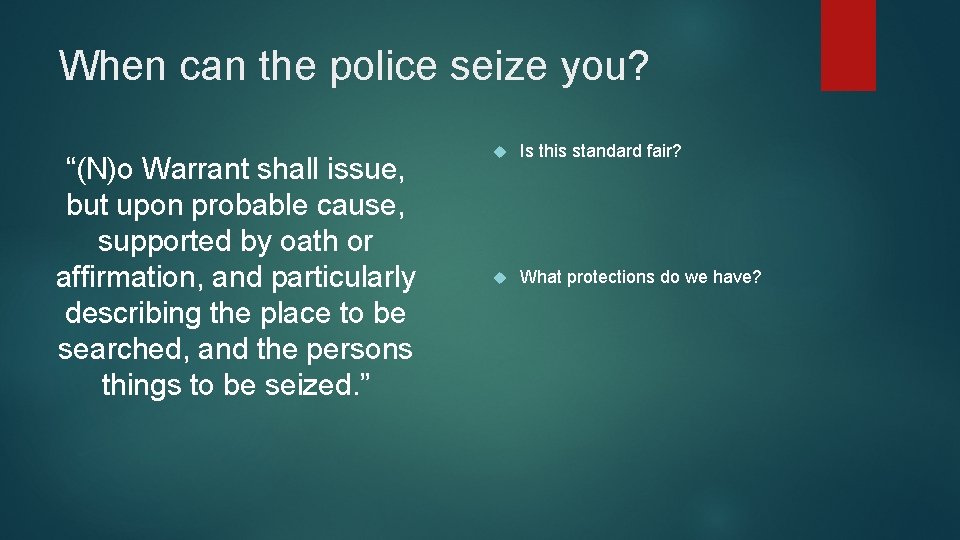 When can the police seize you?

“(N)o Warrant shall issue, but upon probable cause, supported by oath or affirmation, and particularly describing the place to be searched, and the persons things to be seized.”

Is this standard fair?

What protections do we have?